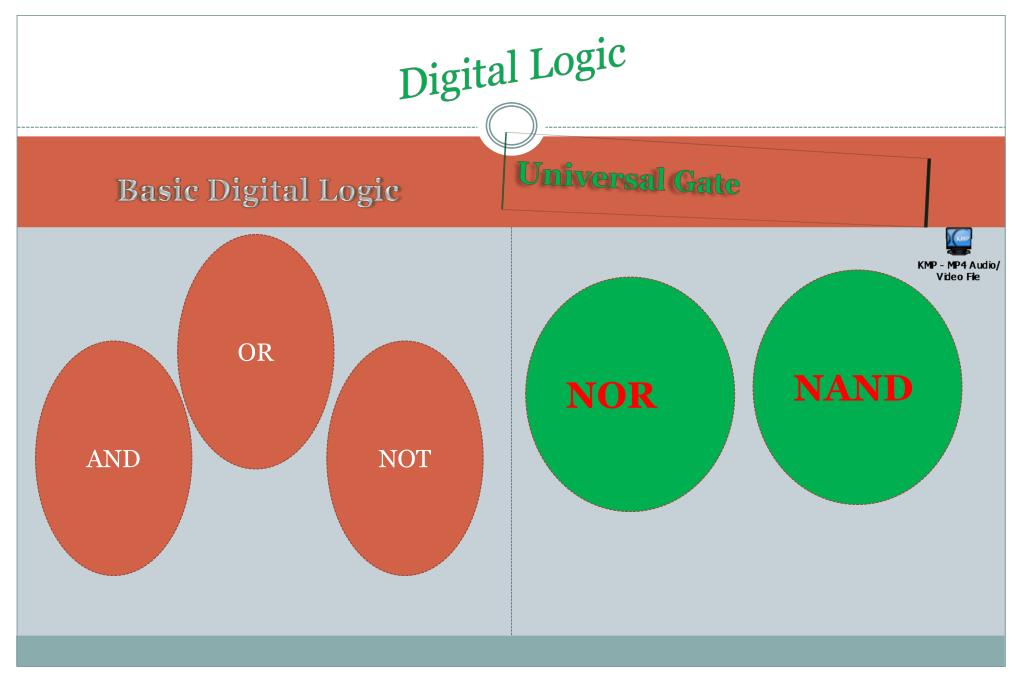 Digital Logic

Basic Digital Logic

Universal Gate

KMP - MP4 Audio/ Video File

OR

AND

NOT

NOR

NAND